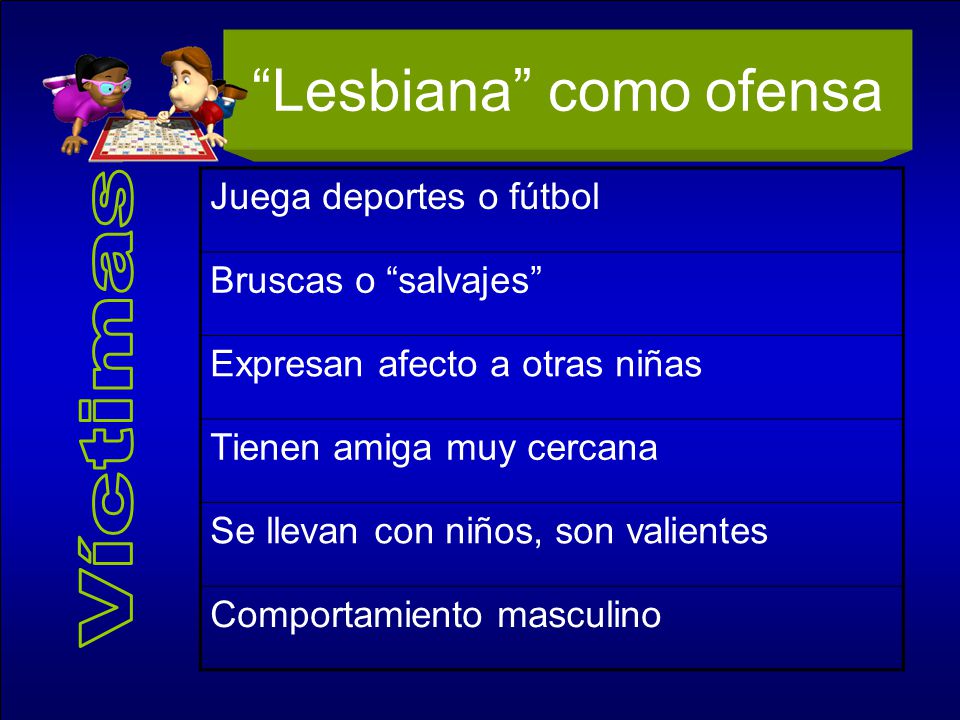 “Lesbiana” como ofensa

Víctimas

| Juega deportes o fútbol |
|---|
| Bruscas o “salvajes” |
| Expresan afecto a otras niñas |
| Tienen amiga muy cercana |
| Se llevan con niños, son valientes |
| Comportamiento masculino |